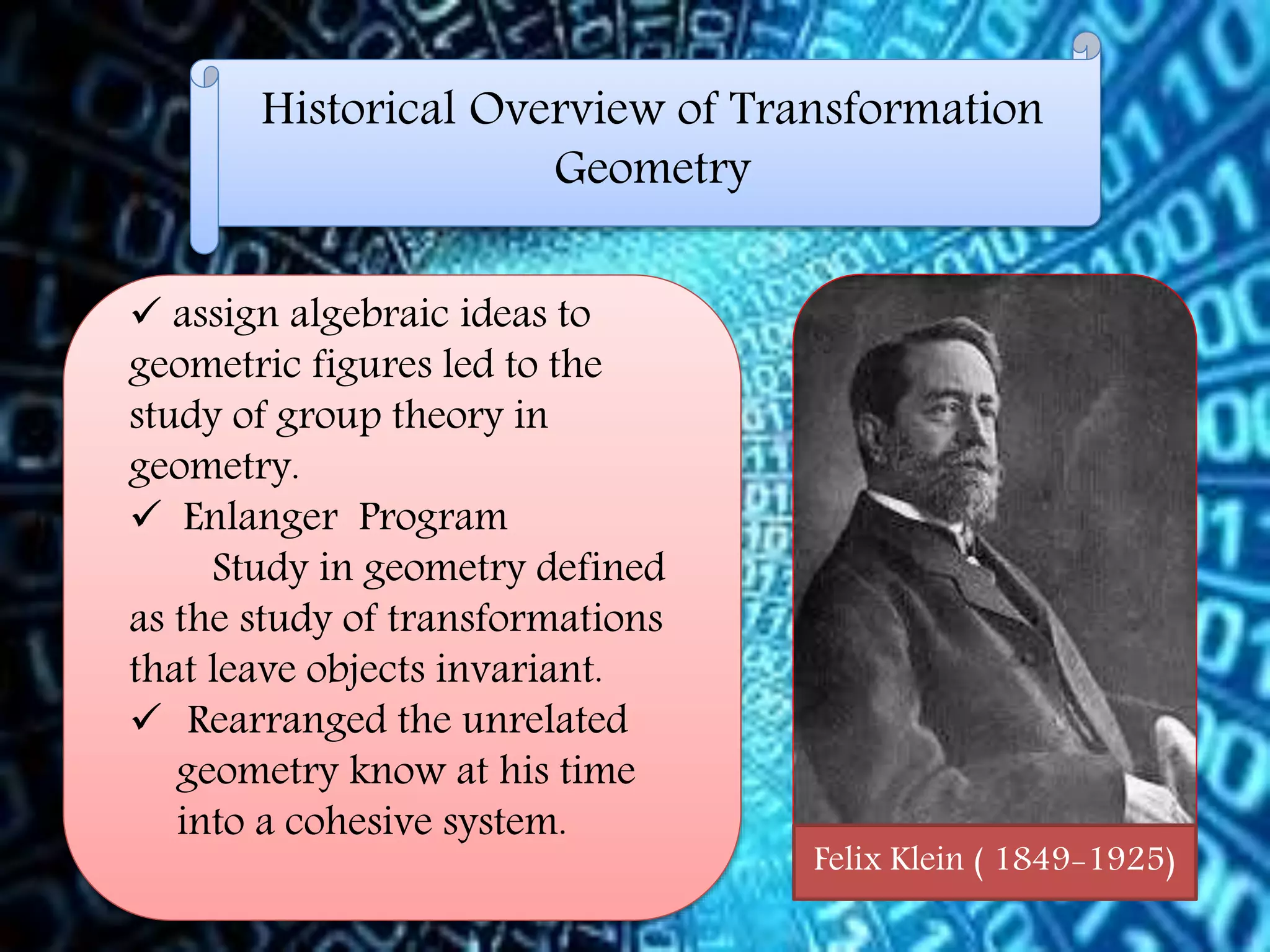 Historical Overview of Transformation Geometry

✓ assign algebraic ideas to geometric figures led to the study of group theory in geometry.

✓ Enlanger Program

Study in geometry defined as the study of transformations that leave objects invariant.

✓ Rearranged the unrelated geometry know at his time into a cohesive system.

Felix Klein ( 1849-1925)